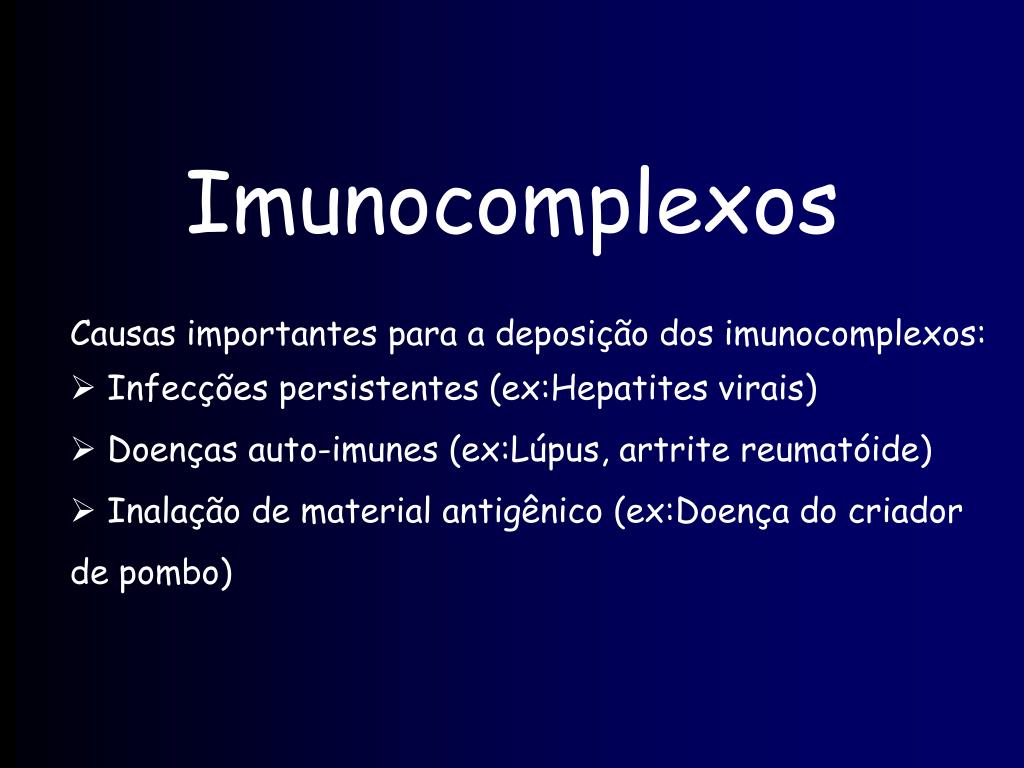 Imunocomplexos

Causas importantes para a deposição dos imunocomplexos:

➢ Infecções persistentes (ex:Hepatites virais)

➢ Doenças auto-imunes (ex:Lúpus, artrite reumatóide)

➢ Inalação de material antigênico (ex:Doença do criador de pombo)